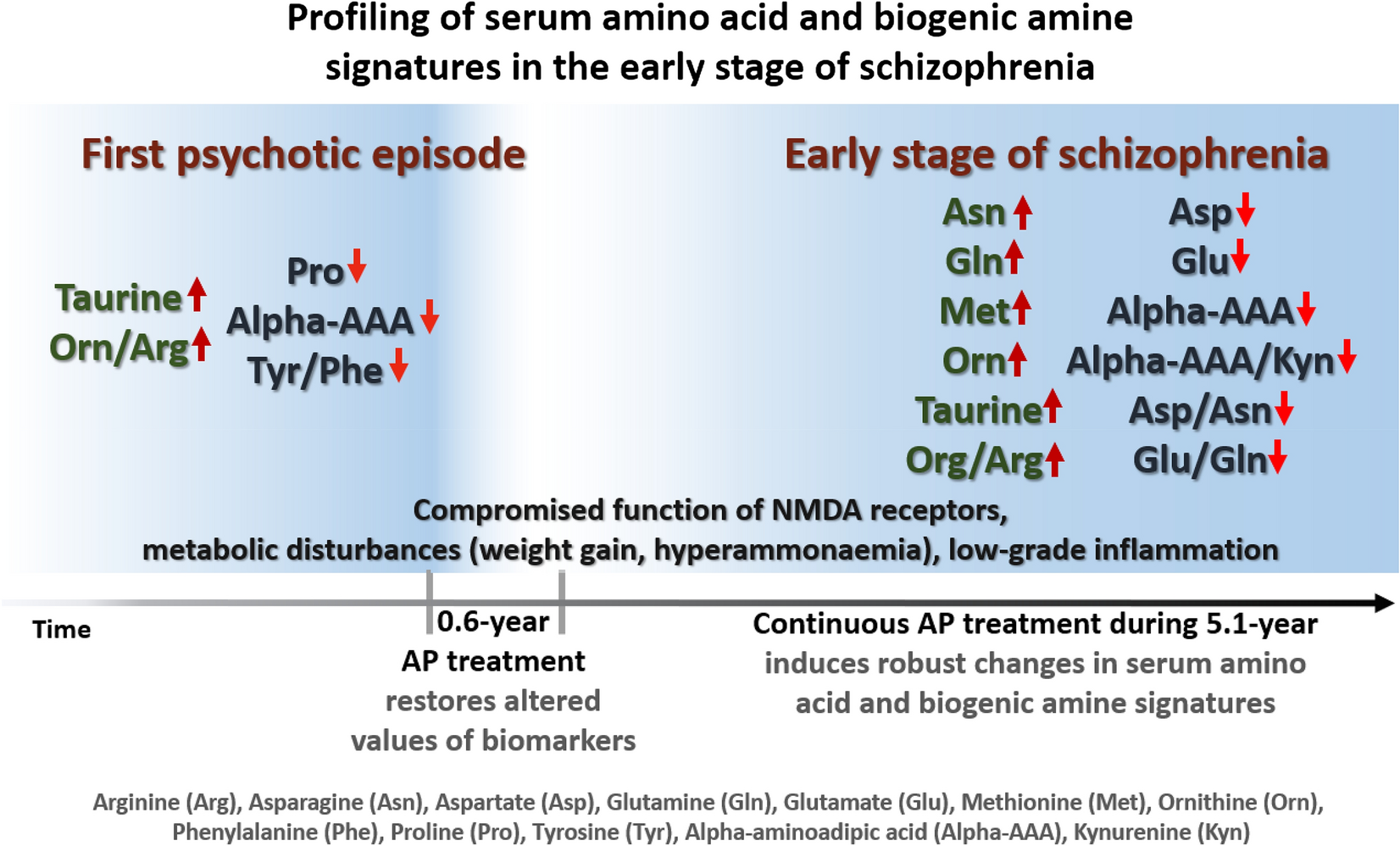 Profiling of serum amino acid and biogenic amine signatures in the early stage of schizophrenia

First psychotic episode

Taurine↑
Orn/Arg↑

Pro↓
Alpha-AAA↓
Tyr/Phe↓

Early stage of schizophrenia

Asn↑
Gln↑
Met↑
Orn↑
Taurine↑
Org/Arg↑

Asp↓
Glu↓
Alpha-AAA↓
Alpha-AAA/Kyn↓
Asp/Asn↓
Glu/Gln↓

Compromised function of NMDA receptors, metabolic disturbances (weight gain, hyperammonaemia), low-grade inflammation

Time

0.6-year
AP treatment
restores altered values of biomarkers

Continuous AP treatment during 5.1-year
induces robust changes in serum amino acid and biogenic amine signatures

Arginine (Arg), Asparagine (Asn), Aspartate (Asp), Glutamine (Gln), Glutamate (Glu), Methionine (Met), Ornithine (Orn), Phenylalanine (Phe), Proline (Pro), Tyrosine (Tyr), Alpha-aminoadipic acid (Alpha-AAA), Kynurenine (Kyn)